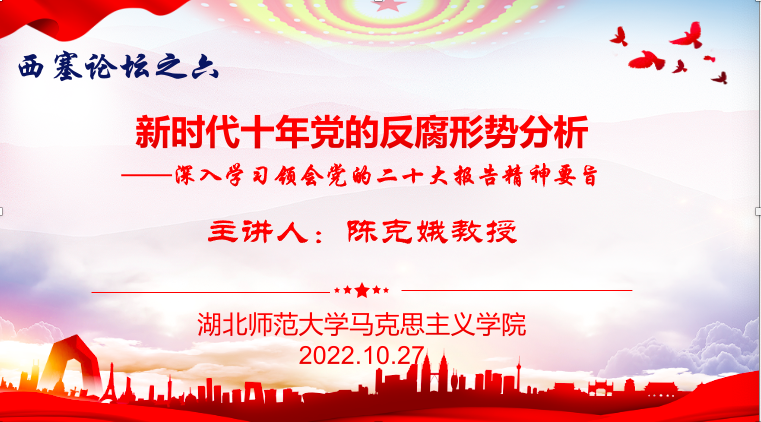 西塞论坛之六

新时代十年党的反腐形势分析

——深入学习领会党的二十大报告精神要旨

主讲人：陈克娥教授

湖北师范大学马克思主义学院
2022.10.27